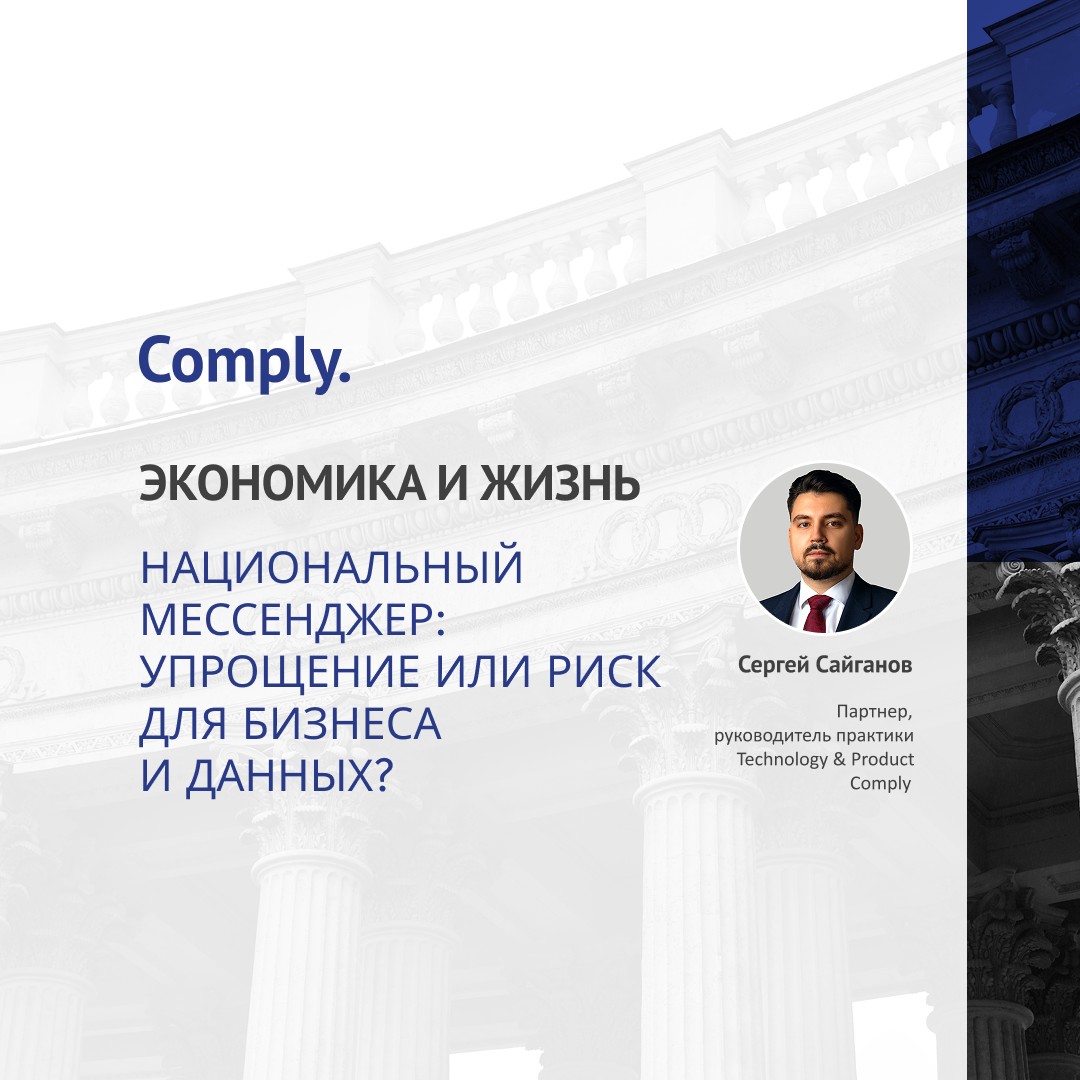 Comply.

ЭКОНОМИКА И ЖИЗНЬ

НАЦИОНАЛЬНЫЙ МЕССЕНДЖЕР: УПРОЩЕНИЕ ИЛИ РИСК ДЛЯ БИЗНЕСА И ДАННЫХ?

Сергей Сайганов

Партнер, руководитель практики Technology & Product Comply